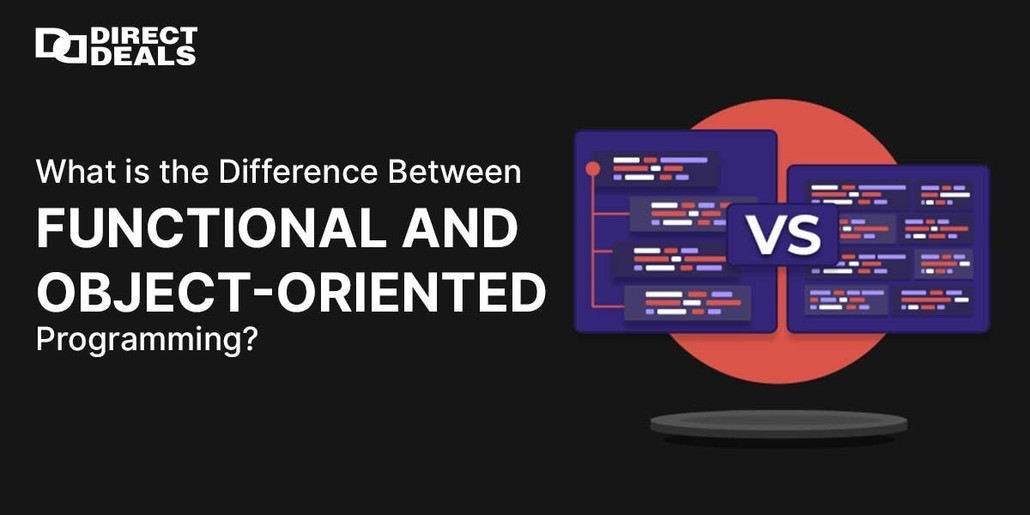 DIRECT DEALS

What is the Difference Between
FUNCTIONAL AND OBJECT-ORIENTED
Programming?

VS